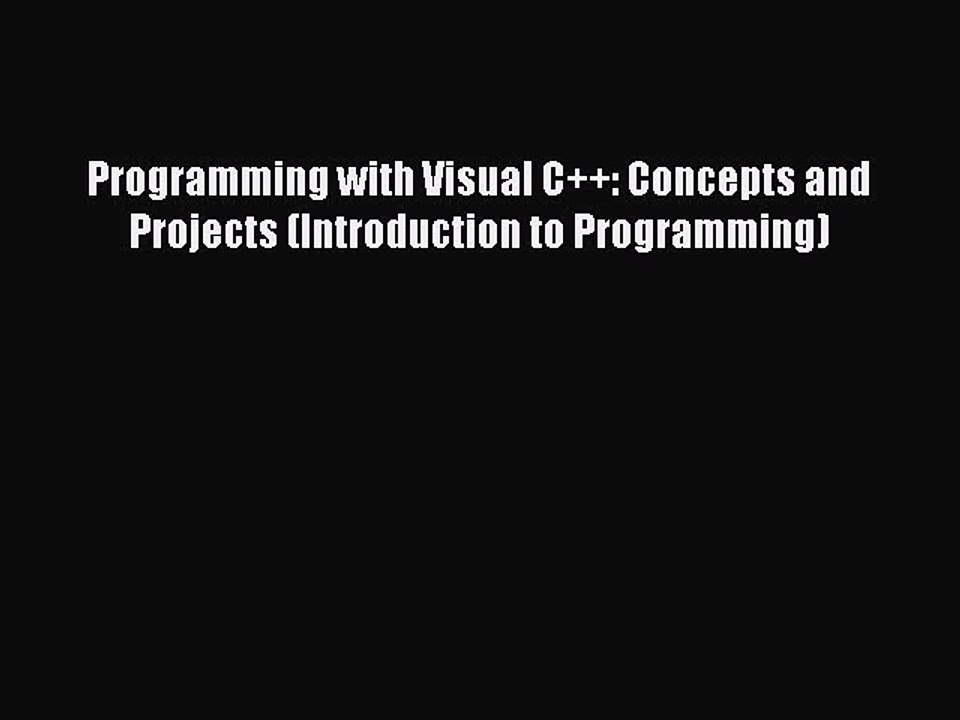 Programming with Visual C++: Concepts and Projects (Introduction to Programming)